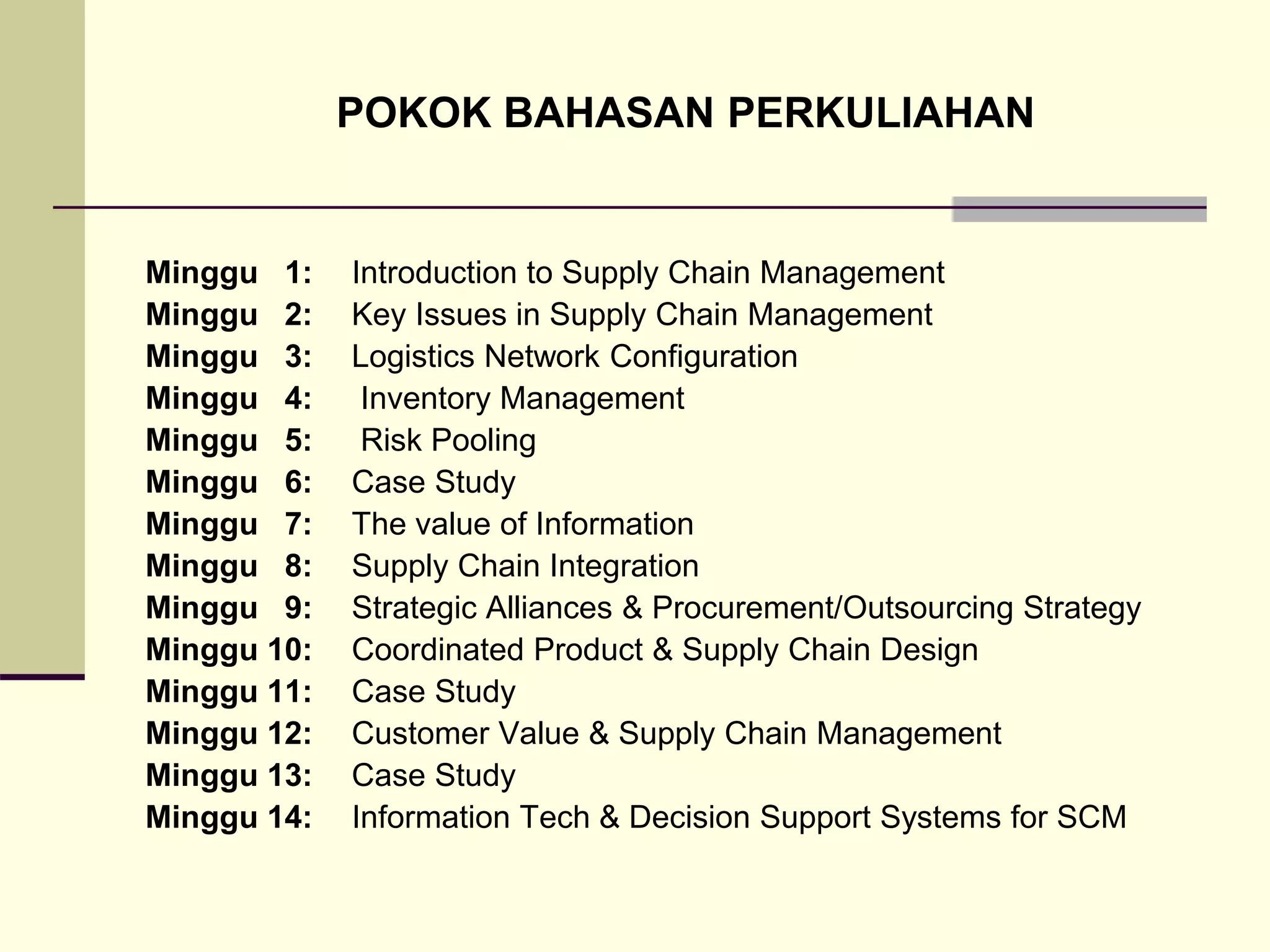 POKOK BAHASAN PERKULIAHAN

Minggu 1: Introduction to Supply Chain Management
Minggu 2: Key Issues in Supply Chain Management
Minggu 3: Logistics Network Configuration
Minggu 4: Inventory Management
Minggu 5: Risk Pooling
Minggu 6: Case Study
Minggu 7: The value of Information
Minggu 8: Supply Chain Integration
Minggu 9: Strategic Alliances & Procurement/Outsourcing Strategy
Minggu 10: Coordinated Product & Supply Chain Design
Minggu 11: Case Study
Minggu 12: Customer Value & Supply Chain Management
Minggu 13: Case Study
Minggu 14: Information Tech & Decision Support Systems for SCM